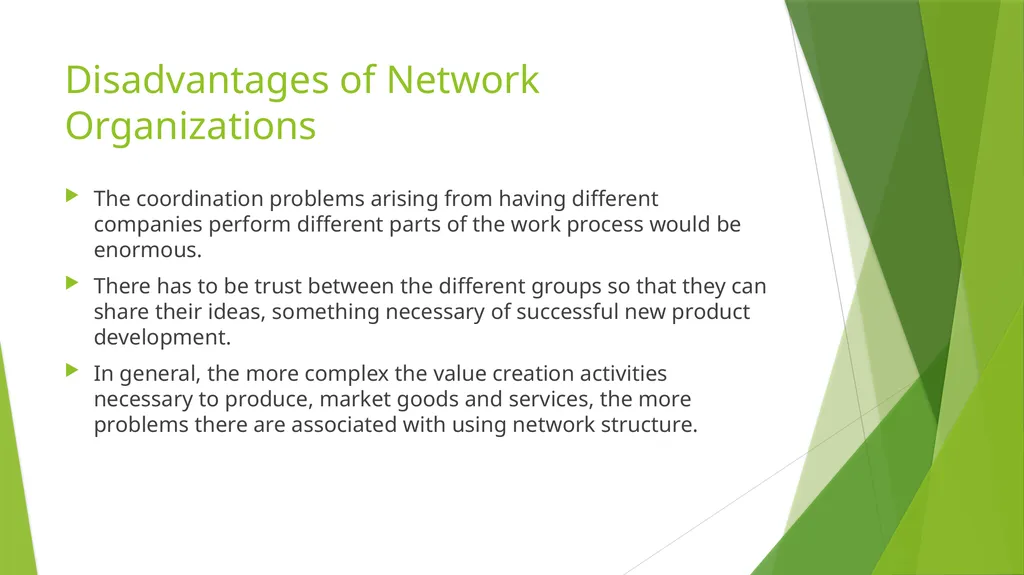 Disadvantages of Network Organizations

The coordination problems arising from having different companies perform different parts of the work process would be enormous.

There has to be trust between the different groups so that they can share their ideas, something necessary of successful new product development.

In general, the more complex the value creation activities necessary to produce, market goods and services, the more problems there are associated with using network structure.